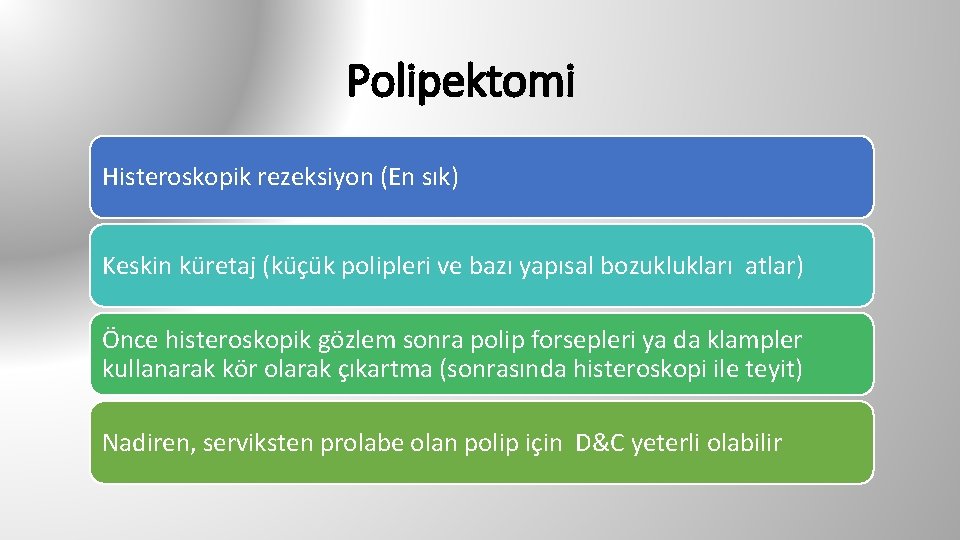 Polipektomi

Histeroskopik rezeksiyon (En sık)

Keskin küretaj (küçük polipleri ve bazı yapısal bozuklukları atlar)

Önce histeroskopik gözlem sonra polip forsepleri ya da klampler kullanarak kör olarak çıkartma (sonrasında histeroskopi ile teyit)

Nadiren, serviksten prolabe olan polip için D&C yeterli olabilir